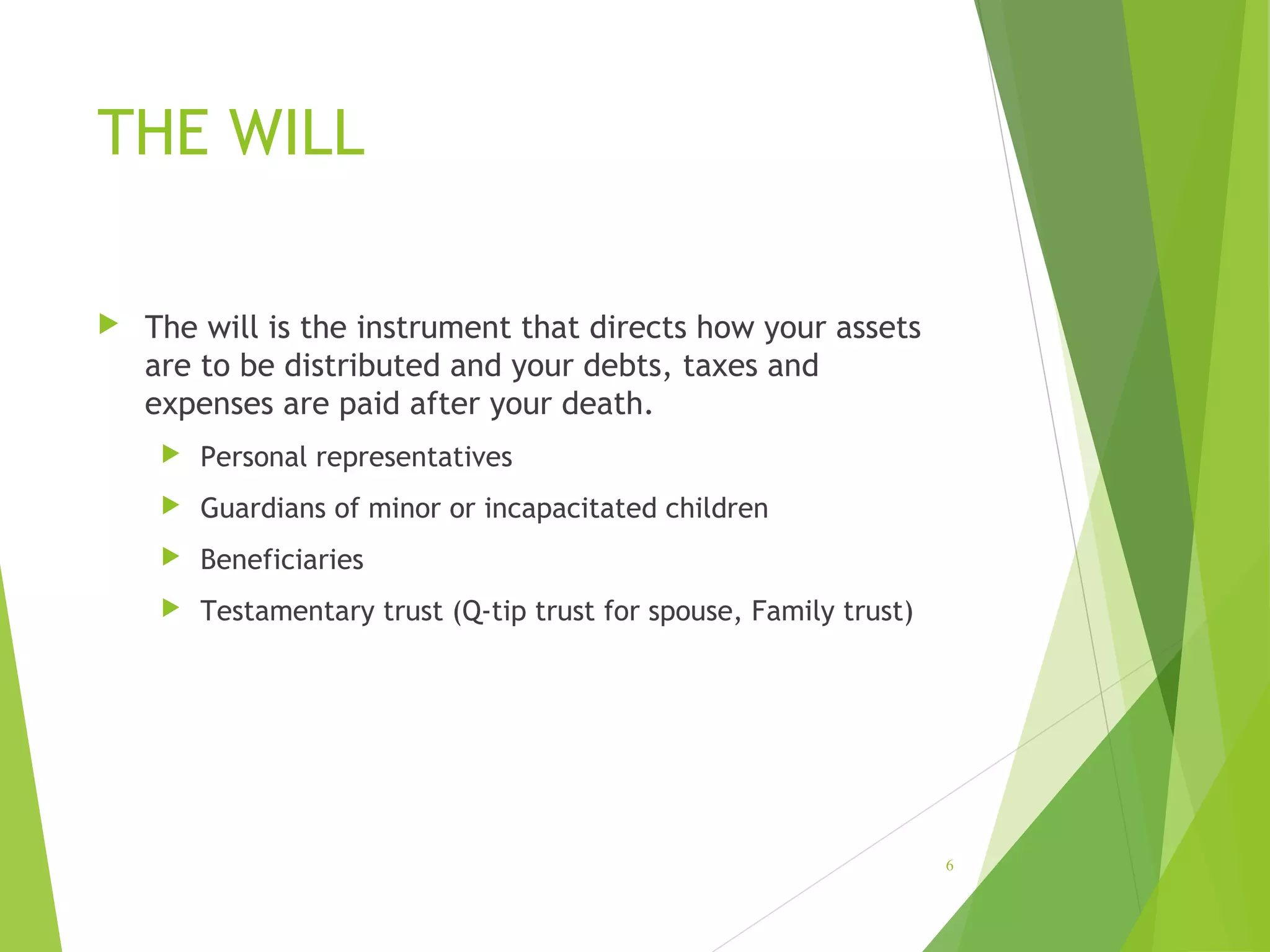 THE WILL

The will is the instrument that directs how your assets are to be distributed and your debts, taxes and expenses are paid after your death.

Personal representatives

Guardians of minor or incapacitated children

Beneficiaries

Testamentary trust (Q-tip trust for spouse, Family trust)

6